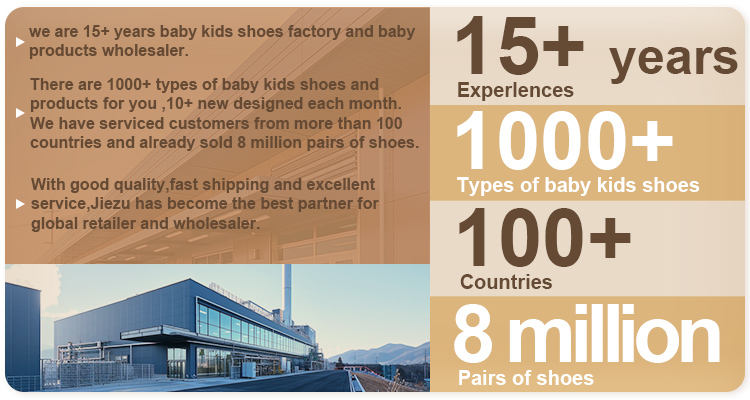 we are 15+ years baby kids shoes factory and baby products wholesaler.

There are 1000+ types of baby kids shoes and products for you ,10+ new designed each month. We have serviced customers from more than 100 countries and already sold 8 million pairs of shoes.

With good quality,fast shipping and excellent service,Jiezu has become the best partner for global retailer and wholesaler.

15+ years
Experlences

1000+
Types of baby kids shoes

100+
Countries

8 million
Pairs of shoes